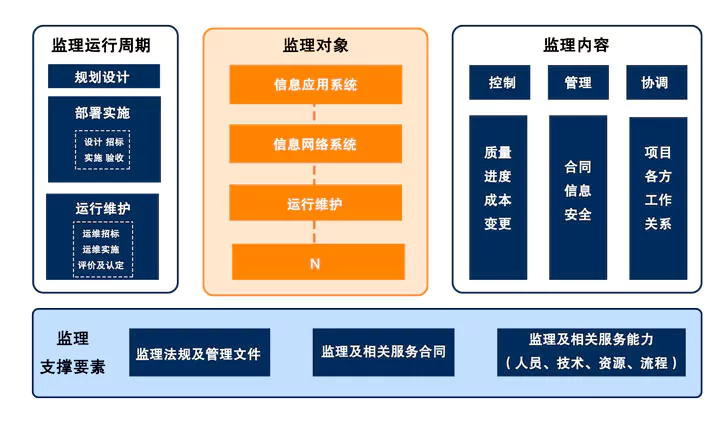 监理运行周期

规划设计

部署实施

设计 招标
实施 验收

运行维护

运维招标
运维实施
评价及认定

监理对象

信息应用系统

信息网络系统

运行维护

N

监理内容

控制

管理

协调

质量
进度
成本
变更

合同
信息
安全

项目
各方
工作
关系

监理
支撑要素

监理法规及管理文件

监理及相关服务合同

监理及相关服务能力
（人员、技术、资源、流程）